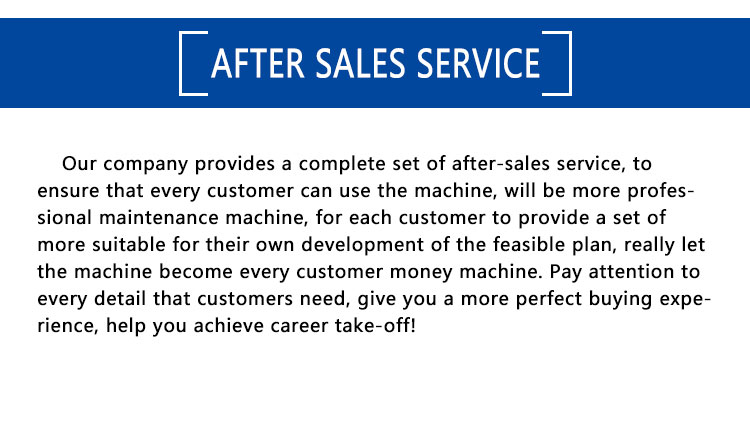 AFTER SALES SERVICE

Our company provides a complete set of after-sales service, to ensure that every customer can use the machine, will be more professional maintenance machine, for each customer to provide a set of more suitable for their own development of the feasible plan, really let the machine become every customer money machine. Pay attention to every detail that customers need, give you a more perfect buying experience, help you achieve career take-off!